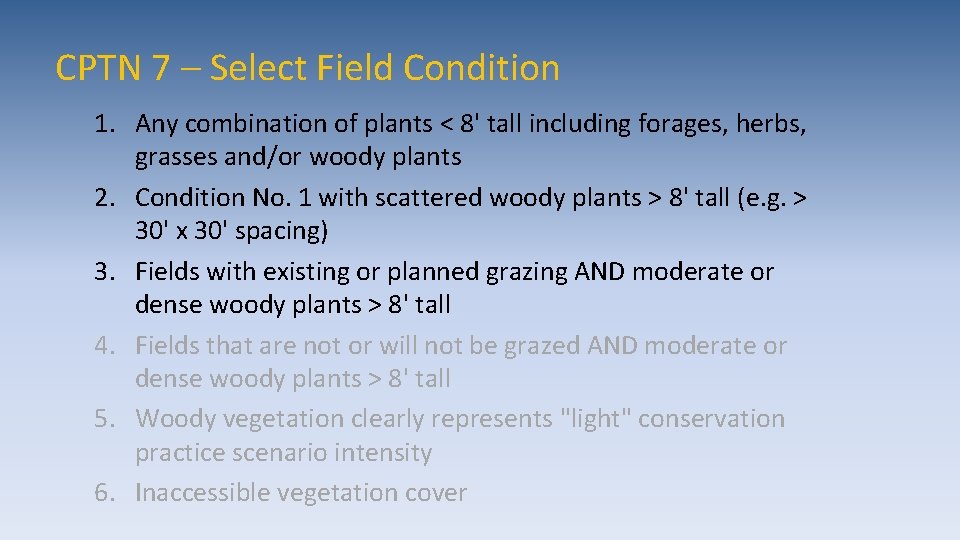 CPTN 7 – Select Field Condition

1. Any combination of plants < 8' tall including forages, herbs, grasses and/or woody plants
2. Condition No. 1 with scattered woody plants > 8' tall (e.g. > 30' x 30' spacing)
3. Fields with existing or planned grazing AND moderate or dense woody plants > 8' tall
4. Fields that are not or will not be grazed AND moderate or dense woody plants > 8' tall
5. Woody vegetation clearly represents "light" conservation practice scenario intensity
6. Inaccessible vegetation cover